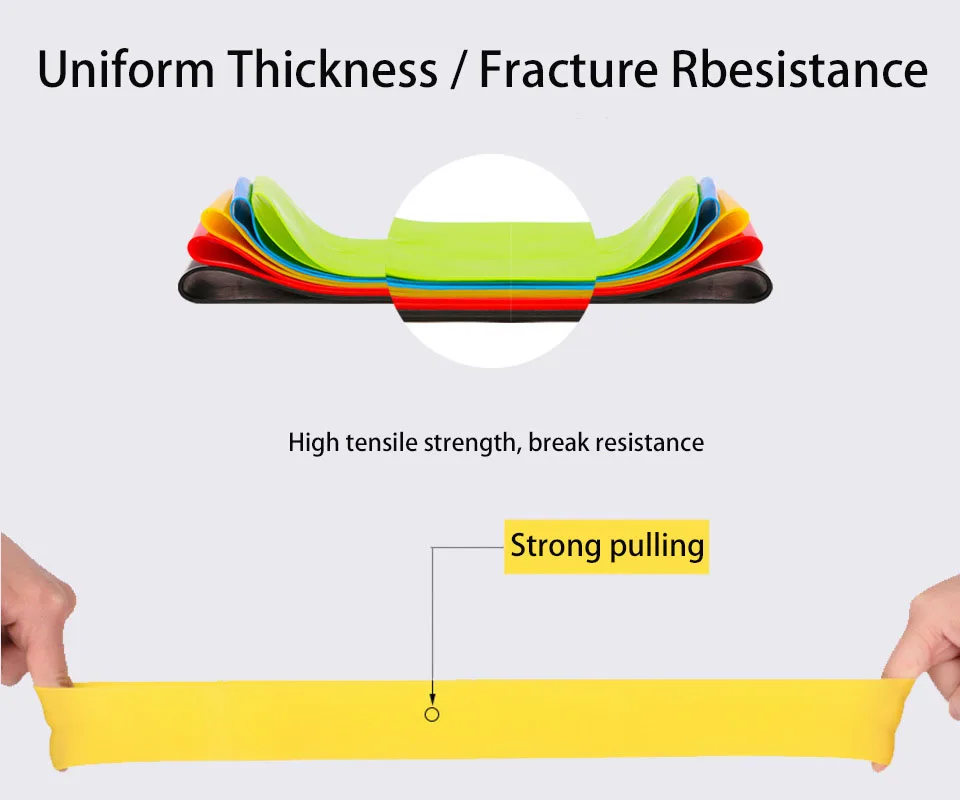 Uniform Thickness / Fracture Rbesistance

High tensile strength, break resistance

Strong pulling